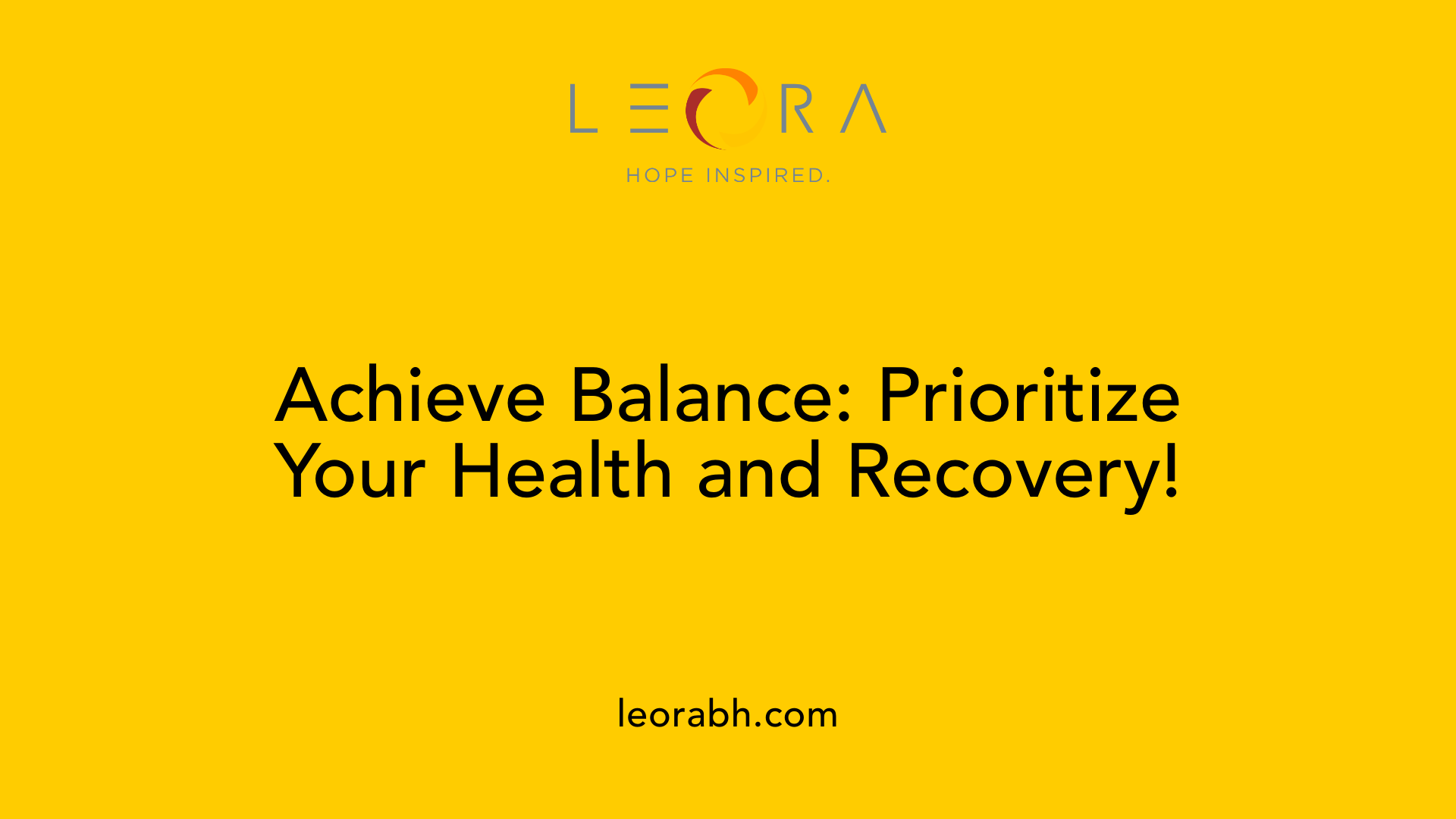 LEORA

HOPE INSPIRED.

Achieve Balance: Prioritize Your Health and Recovery!

leorabh.com